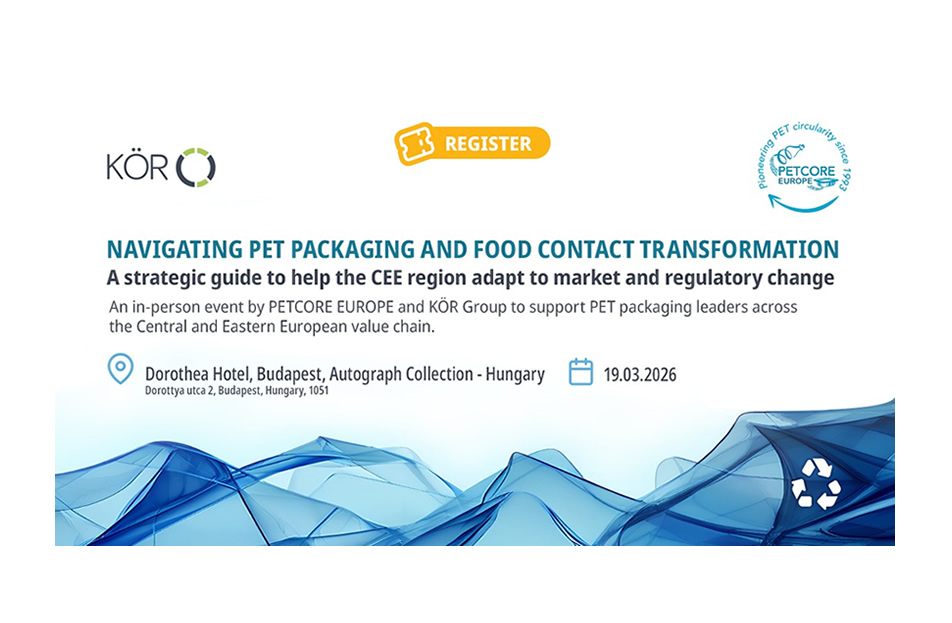 KÖR

REGISTER

Pioneering PET circularity since 1993
PETCORE EUROPE

NAVIGATING PET PACKAGING AND FOOD CONTACT TRANSFORMATION

A strategic guide to help the CEE region adapt to market and regulatory change

An in-person event by PETCORE EUROPE and KÖR Group to support PET packaging leaders across the Central and Eastern European value chain.

Dorothea Hotel, Budapest, Autograph Collection - Hungary
Dorottya utca 2, Budapest, Hungary, 1051

19.03.2026